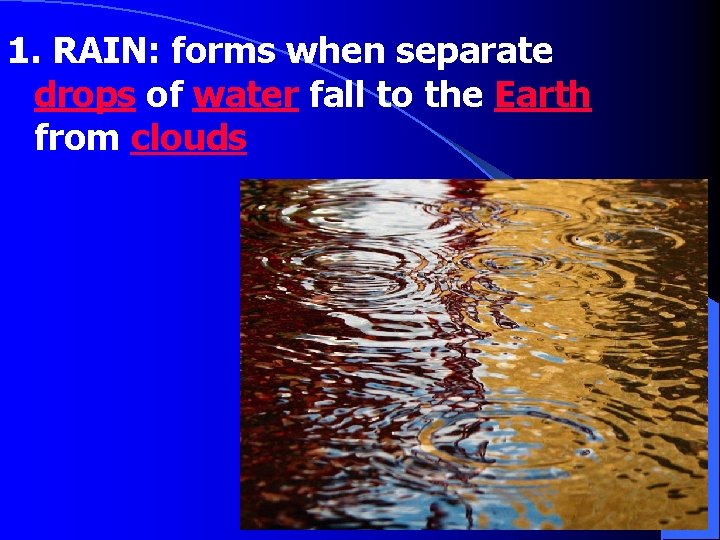 1. RAIN: forms when separate drops of water fall to the Earth from clouds